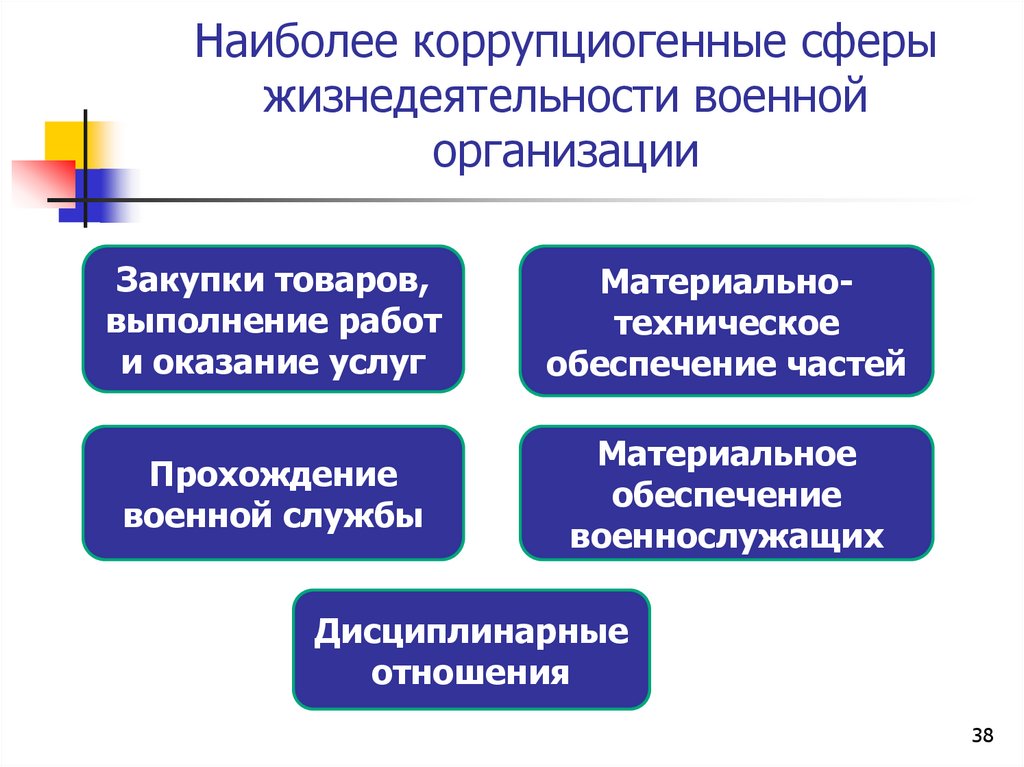 Наиболее коррупциогенные сферы жизнедеятельности военной организации

Закупки товаров, выполнение работ и оказание услуг

Материально-техническое обеспечение частей

Прохождение военной службы

Материальное обеспечение военнослужащих

Дисциплинарные отношения

38